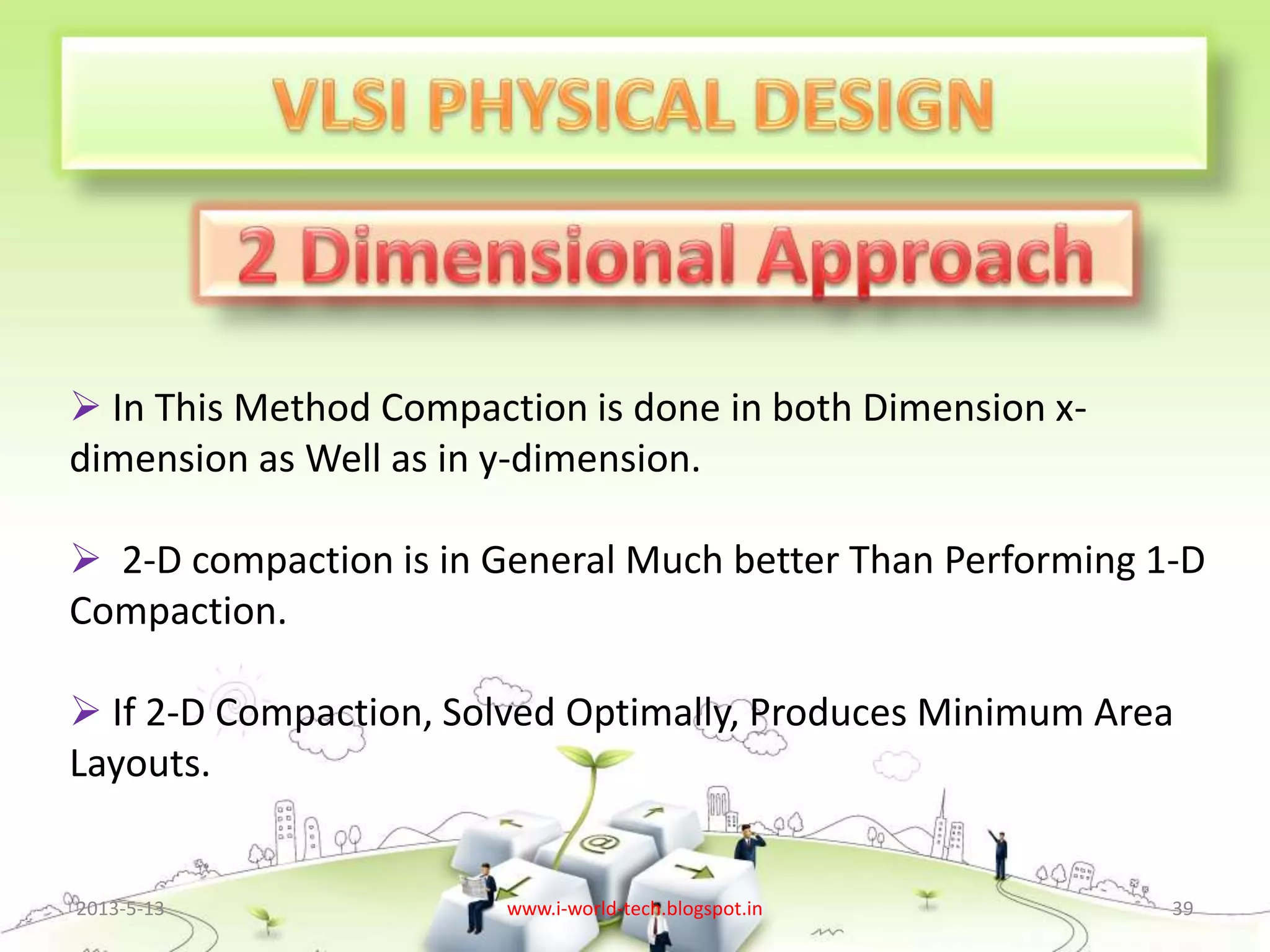 VLSI PHYSICAL DESIGN

2 Dimensional Approach

➢ In This Method Compaction is done in both Dimension x-dimension as Well as in y-dimension.

➢ 2-D compaction is in General Much better Than Performing 1-D Compaction.

➢ If 2-D Compaction, Solved Optimally, Produces Minimum Area Layouts.

2013-5-13

www.i-world-tech.blogspot.in

39